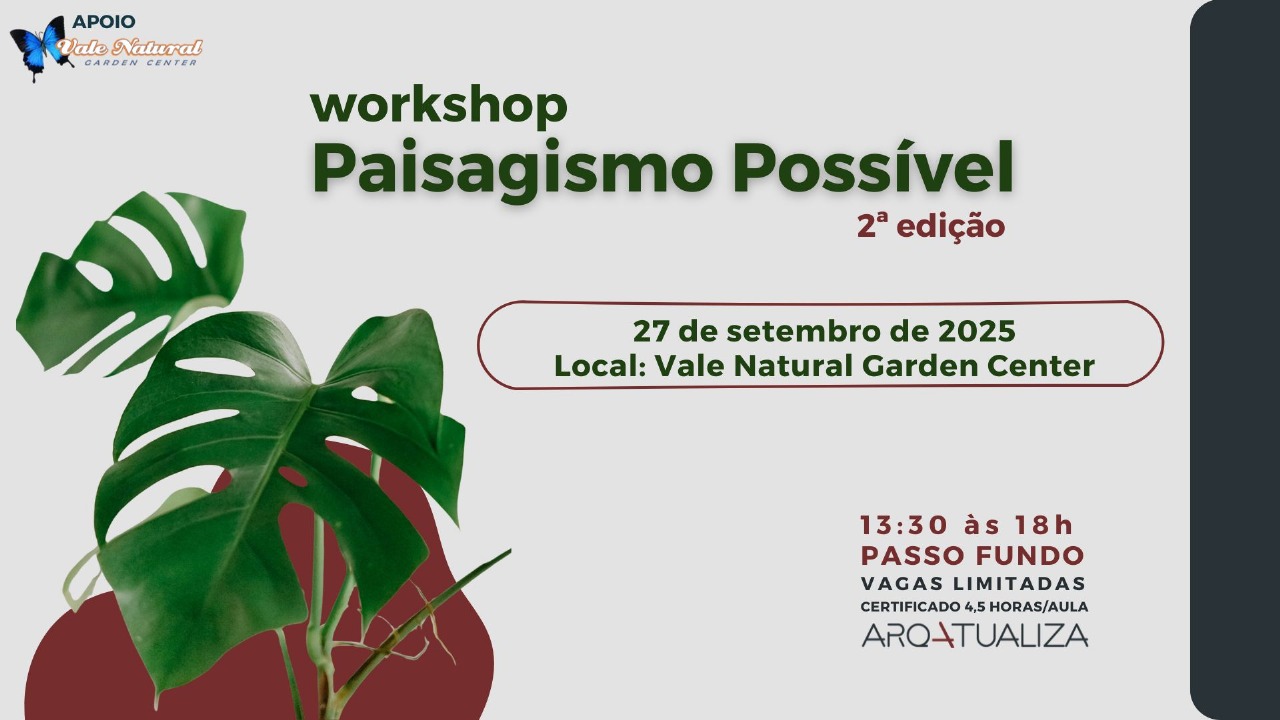 APOIO
Vale Natural
GARDEN CENTER

workshop
Paisagismo Possível
2ª edição

27 de setembro de 2025
Local: Vale Natural Garden Center

13:30 às 18h
PASSO FUNDO
VAGAS LIMITADAS
CERTIFICADO 4,5 HORAS/AULA
ARQATUALIZA